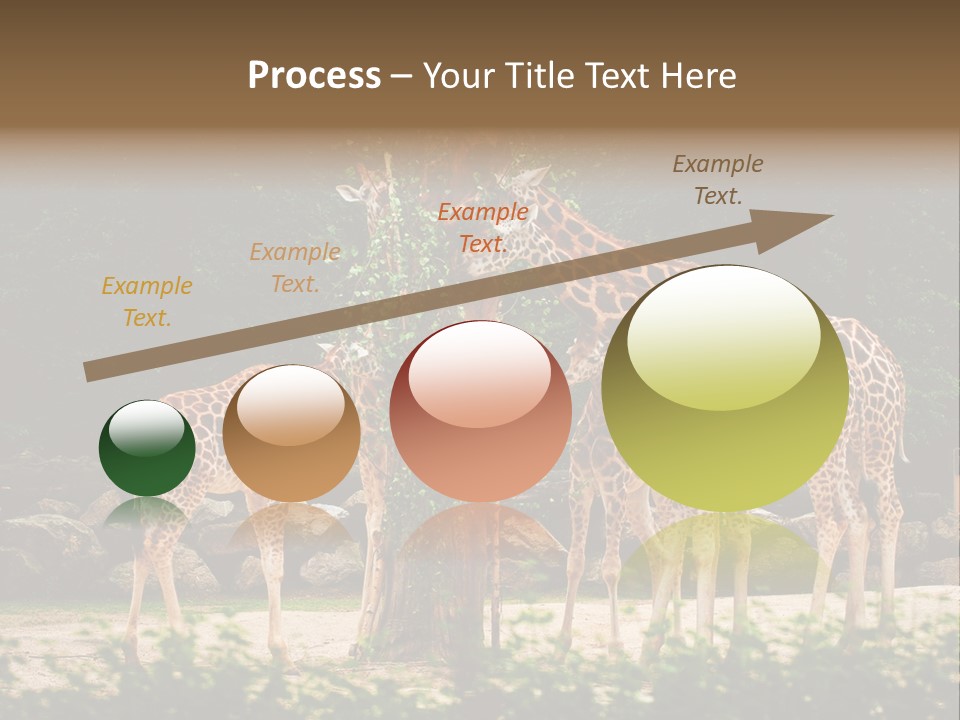 Process – Your Title Text Here

Example Text.

Example Text.

Example Text.

Example Text.